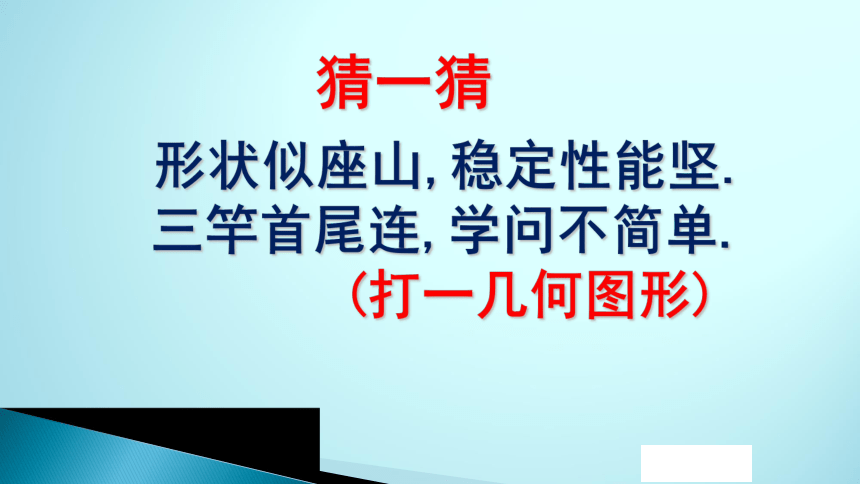 猜一猜

形状似座山, 稳定性能坚.
三竿首尾连, 学问不简单.
（打一几何图形）